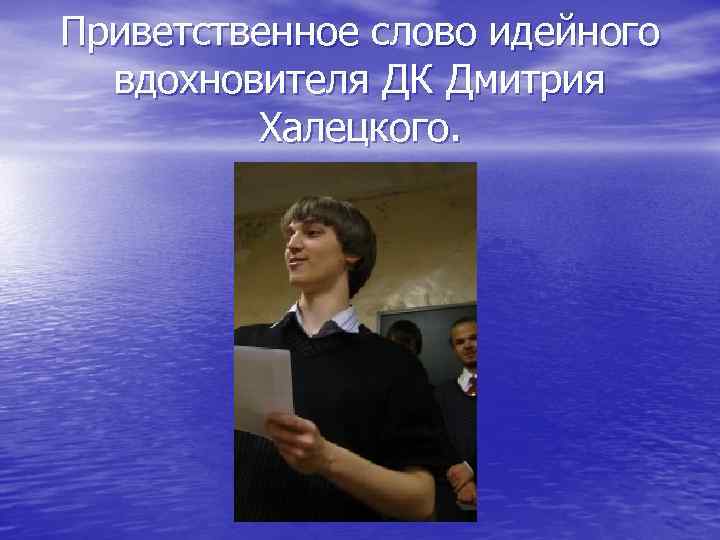 Приветственное слово идейного вдохновителя ДК Дмитрия Халецкого.